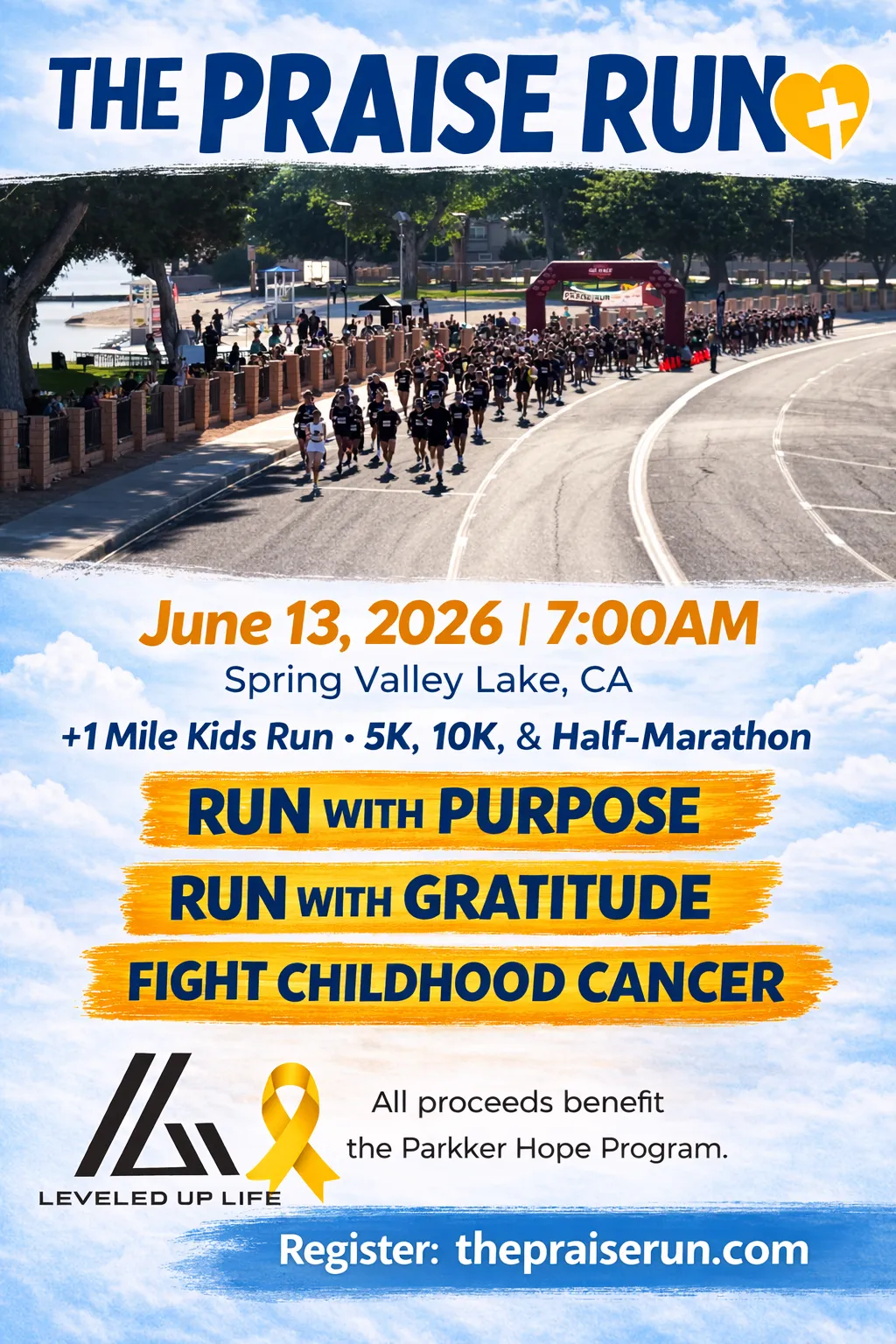 THE PRAISE RUN

June 13, 2026 | 7:00AM
Spring Valley Lake, CA
+1 Mile Kids Run • 5K, 10K, & Half-Marathon

RUN WITH PURPOSE
RUN WITH GRATITUDE
FIGHT CHILDHOOD CANCER

LEVELED UP LIFE

All proceeds benefit the Parkker Hope Program.

Register: thepraiserun.com